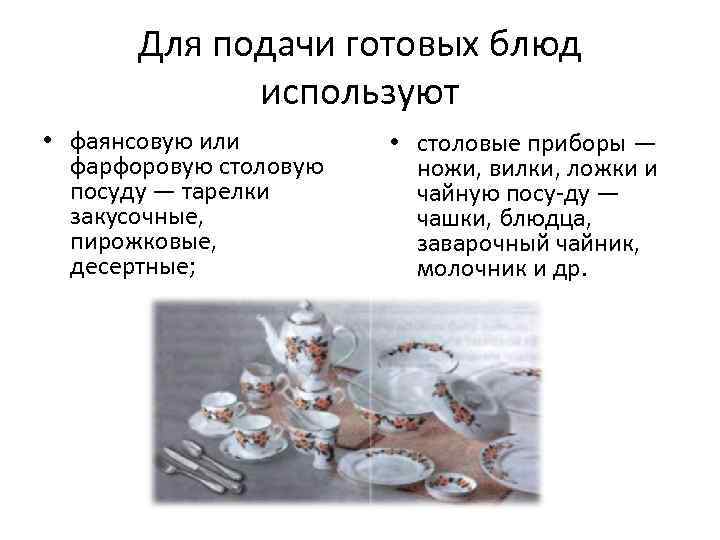 Для подачи готовых блюд используют

• фаянсовую или фарфоровую столовую посуду — тарелки закусочные, пирожковые, десертные;

• столовые приборы — ножи, вилки, ложки и чайную посу-ду — чашки, блюдца, заварочный чайник, молочник и др.